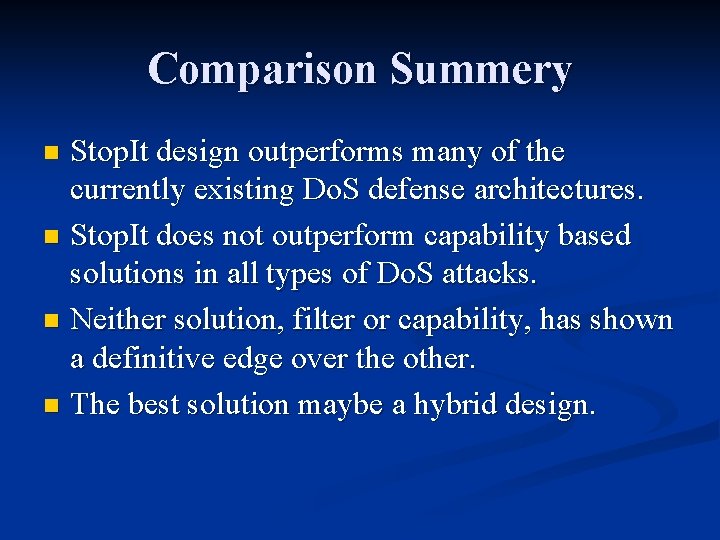 Comparison Summery

- StopIt design outperforms many of the currently existing DoS defense architectures.
- StopIt does not outperform capability based solutions in all types of DoS attacks.
- Neither solution, filter or capability, has shown a definitive edge over the other.
- The best solution maybe a hybrid design.